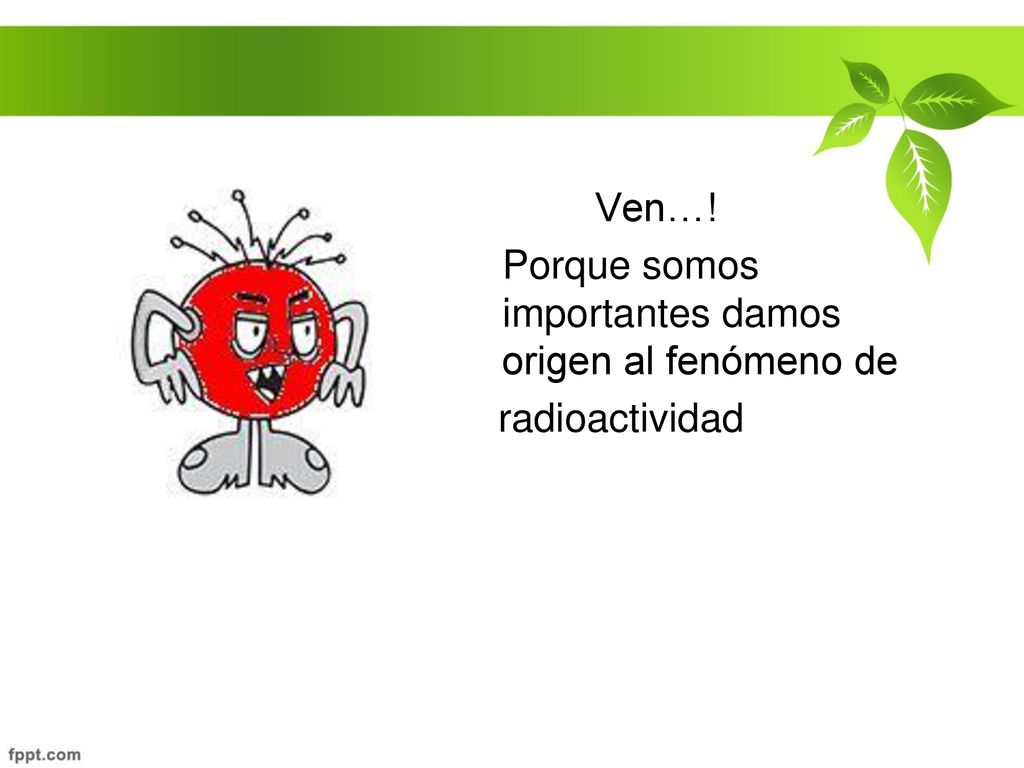 Ven…!

Porque somos importantes damos origen al fenómeno de

radioactividad

fppt.com